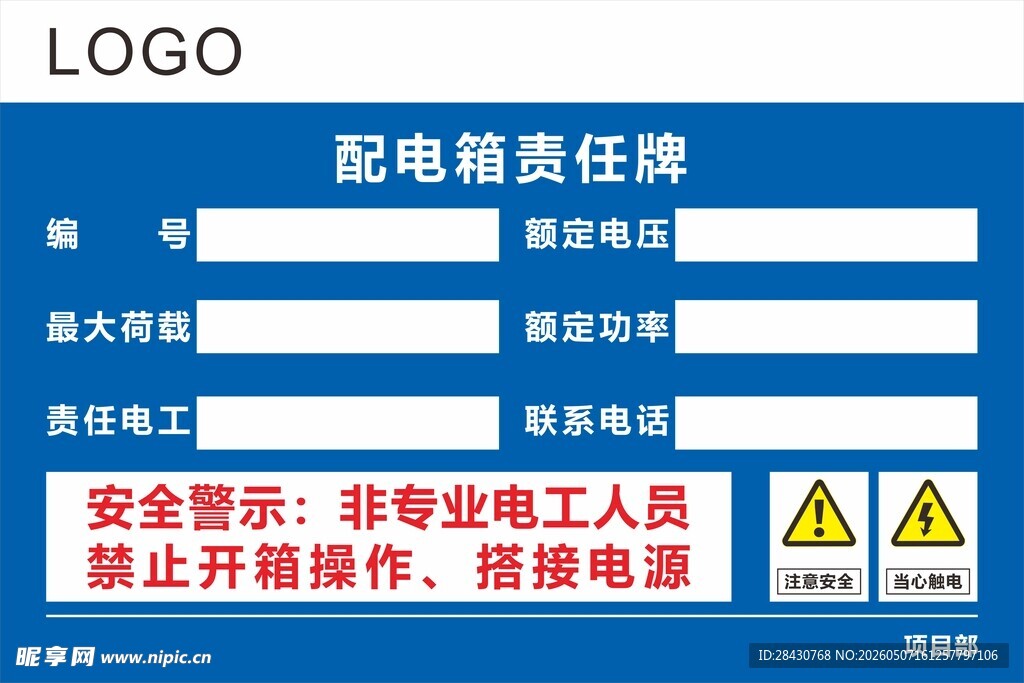 LOGO

配电箱责任牌

编　　号

额定电压

最大荷载

额定功率

责任电工

联系电话

安全警示：非专业电工人员禁止开箱操作、搭接电源

注意安全

当心触电

项目部

昵享网 www.nipic.cn

ID:28430768 NO:20260507161257797106